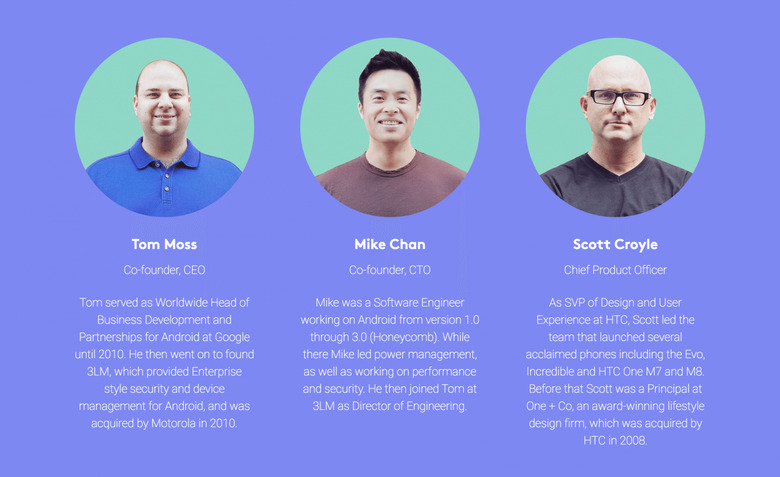 Tom Moss

Co-founder, CEO

Tom served as Worldwide Head of Business Development and Partnerships for Android at Google until 2010. He then went on to found 3LM, which provided Enterprise style security and device management for Android, and was acquired by Motorola in 2010.

Mike Chan

Co-founder, CTO

Mike was a Software Engineer working on Android from version 1.0 through 3.0 (Honeycomb). While there Mike led power management, as well as working on performance and security. He then joined Tom at 3LM as Director of Engineering.

Scott Croyle

Chief Product Officer

As SVP of Design and User Experience at HTC, Scott led the team that launched several acclaimed phones including the Evo, Incredible and HTC One M7 and M8. Before that Scott was a Principal at One + Co, an award-winning lifestyle design firm, which was acquired by HTC in 2008.